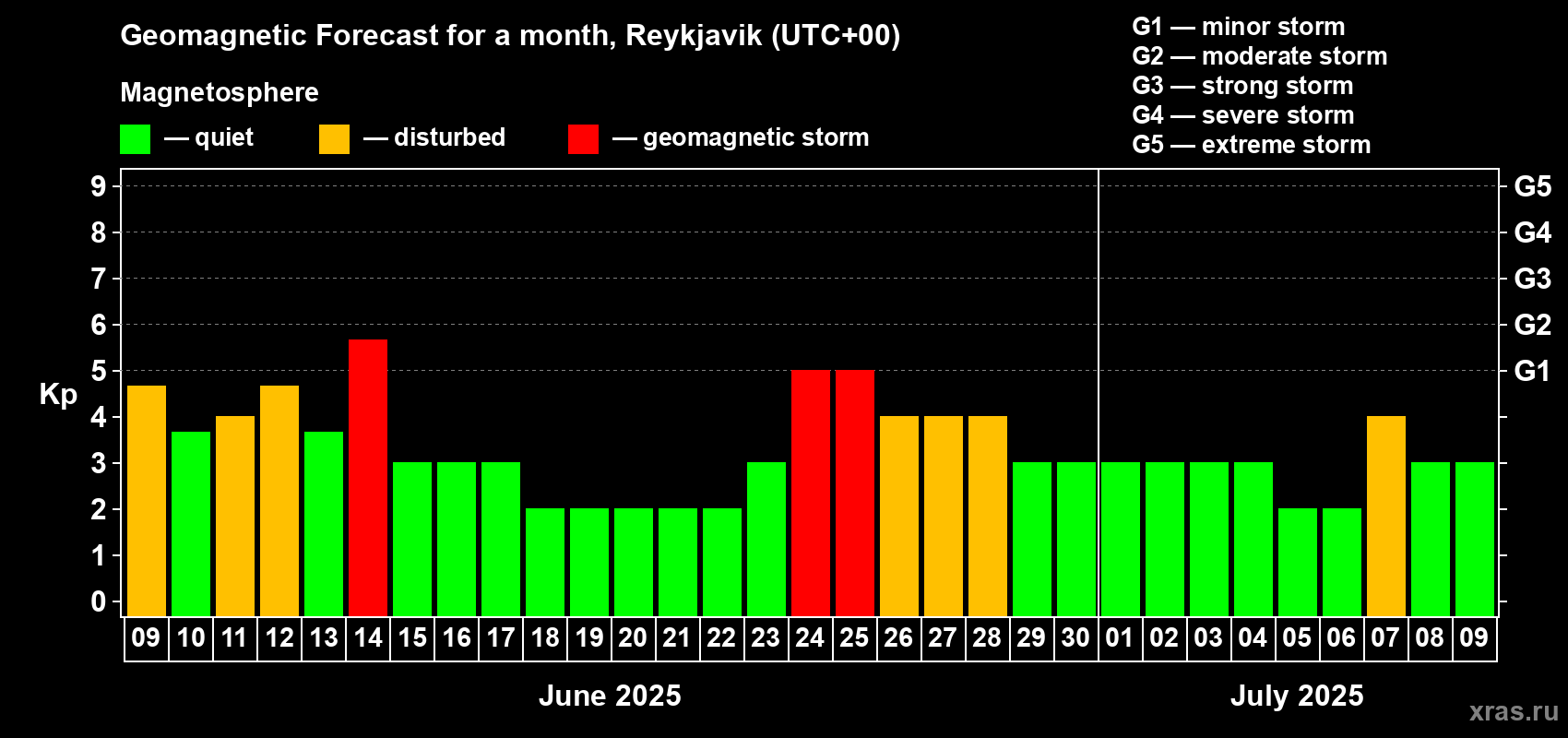 Geomagnetic Forecast for a month, Reykjavik (UTC+00)

Magnetosphere

— quiet — disturbed — geomagnetic storm

G1 — minor storm
G2 — moderate storm
G3 — strong storm
G4 — severe storm
G5 — extreme storm

Kp

9
8
7
6
5
4
3
2
1
0

G5
G4
G3
G2
G1

09 10 11 12 13 14 15 16 17 18 19 20 21 22 23 24 25 26 27 28 29 30 01 02 03 04 05 06 07 08 09

June 2025

July 2025

xras.ru